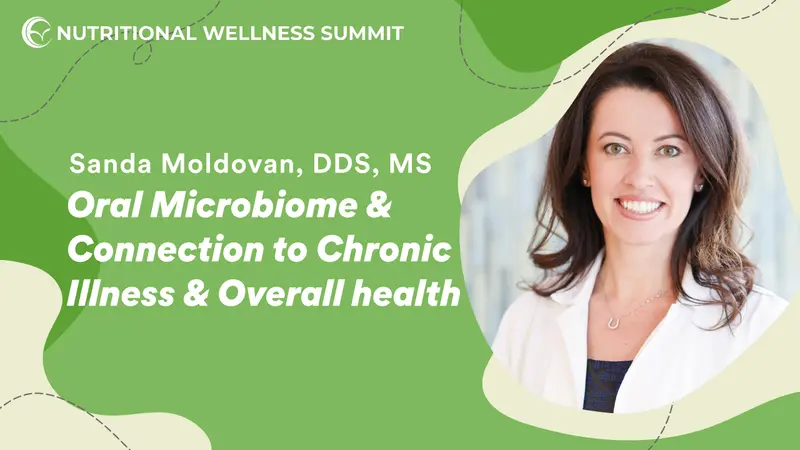 NUTRITIONAL WELLNESS SUMMIT

Sanda Moldovan, DDS, MS

Oral Microbiome & Connection to Chronic Illness & Overall health